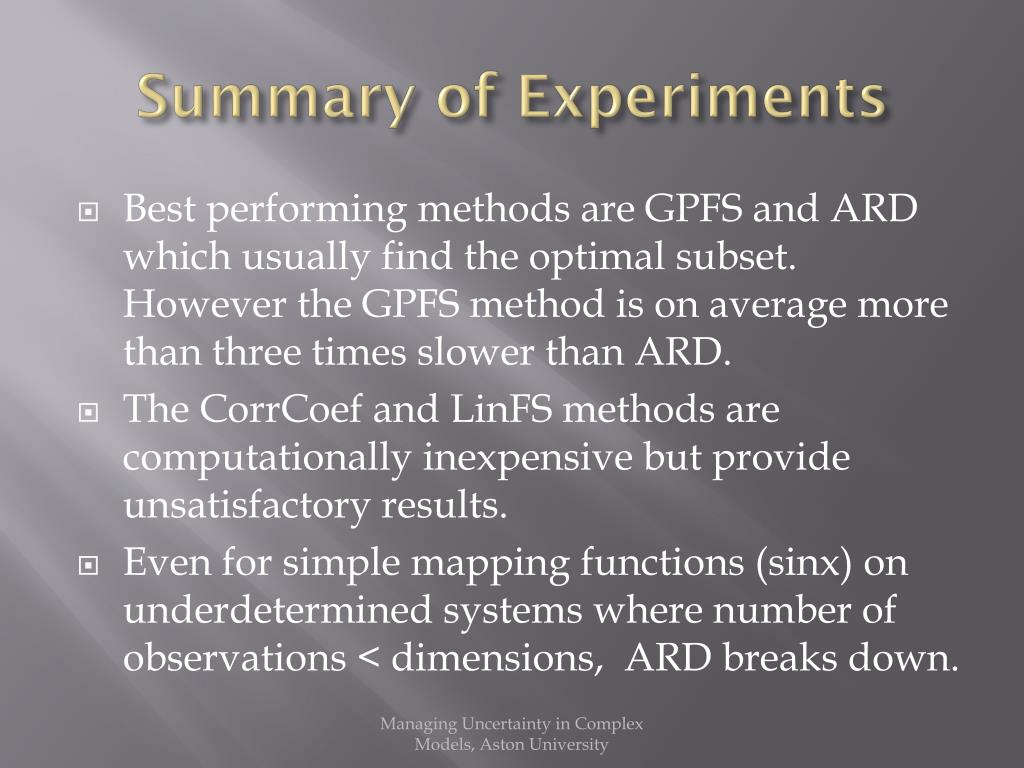 Summary of Experiments

Best performing methods are GPFS and ARD which usually find the optimal subset. However the GPFS method is on average more than three times slower than ARD.

The CorrCoef and LinFS methods are computationally inexpensive but provide unsatisfactory results.

Even for simple mapping functions (sinx) on underdetermined systems where number of observations < dimensions, ARD breaks down.

Managing Uncertainty in Complex Models, Aston University